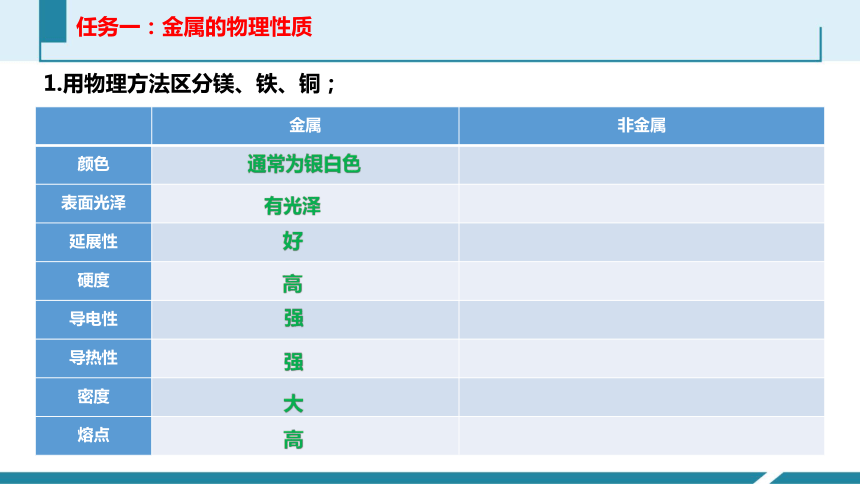 任务一：金属的物理性质

1.用物理方法区分镁、铁、铜；

| | 金属 | 非金属 |
|---|---|---|
| 颜色 | 通常为银白色 | |
| 表面光泽 | 有光泽 | |
| 延展性 | 好 | |
| 硬度 | 高 | |
| 导电性 | 强 | |
| 导热性 | 强 | |
| 密度 | 大 | |
| 熔点 | 高 | |